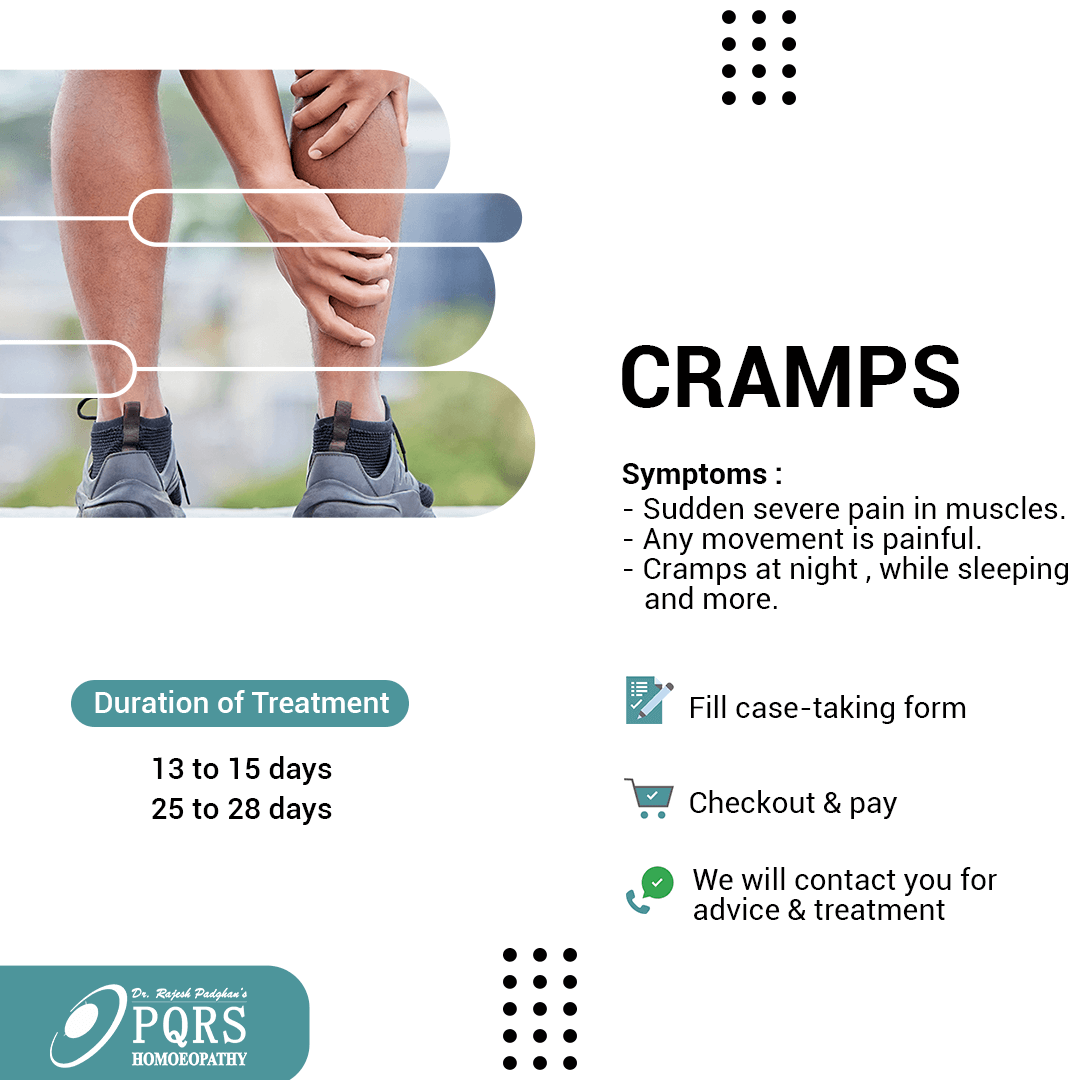 CRAMPS

Symptoms :
- Sudden severe pain in muscles.
- Any movement is painful.
- Cramps at night , while sleeping and more.

Duration of Treatment

13 to 15 days
25 to 28 days

Fill case-taking form

Checkout & pay

We will contact you for advice & treatment

Dr. Rajesh Padghan's
PQRS
HOMOEOPATHY